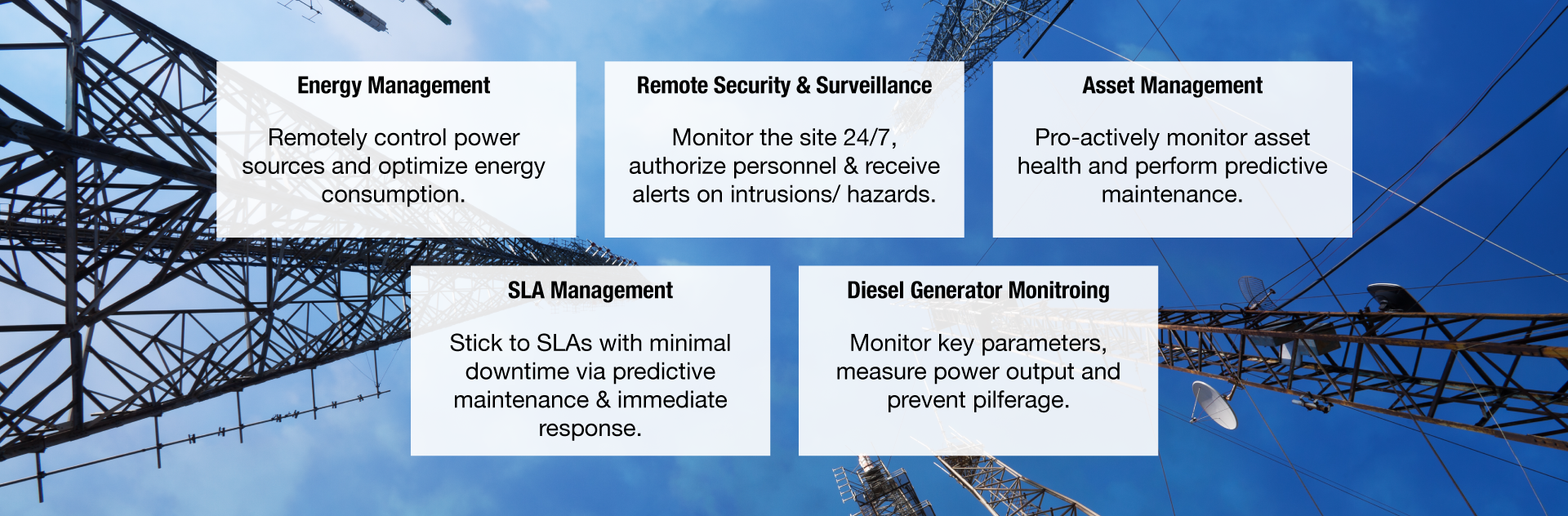 Energy Management

Remotely control power sources and optimize energy consumption.

Remote Security & Surveillance

Monitor the site 24/7, authorize personnel & receive alerts on intrusions/ hazards.

Asset Management

Pro-actively monitor asset health and perform predictive maintenance.

SLA Management

Stick to SLAs with minimal downtime via predictive maintenance & immediate response.

Diesel Generator Monitroing

Monitor key parameters, measure power output and prevent pilferage.